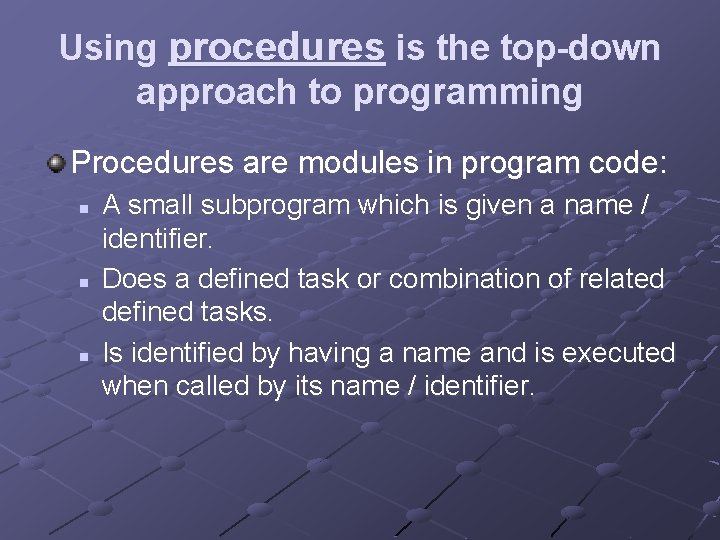 Using procedures is the top-down approach to programming

Procedures are modules in program code:

A small subprogram which is given a name / identifier.

Does a defined task or combination of related defined tasks.

Is identified by having a name and is executed when called by its name / identifier.